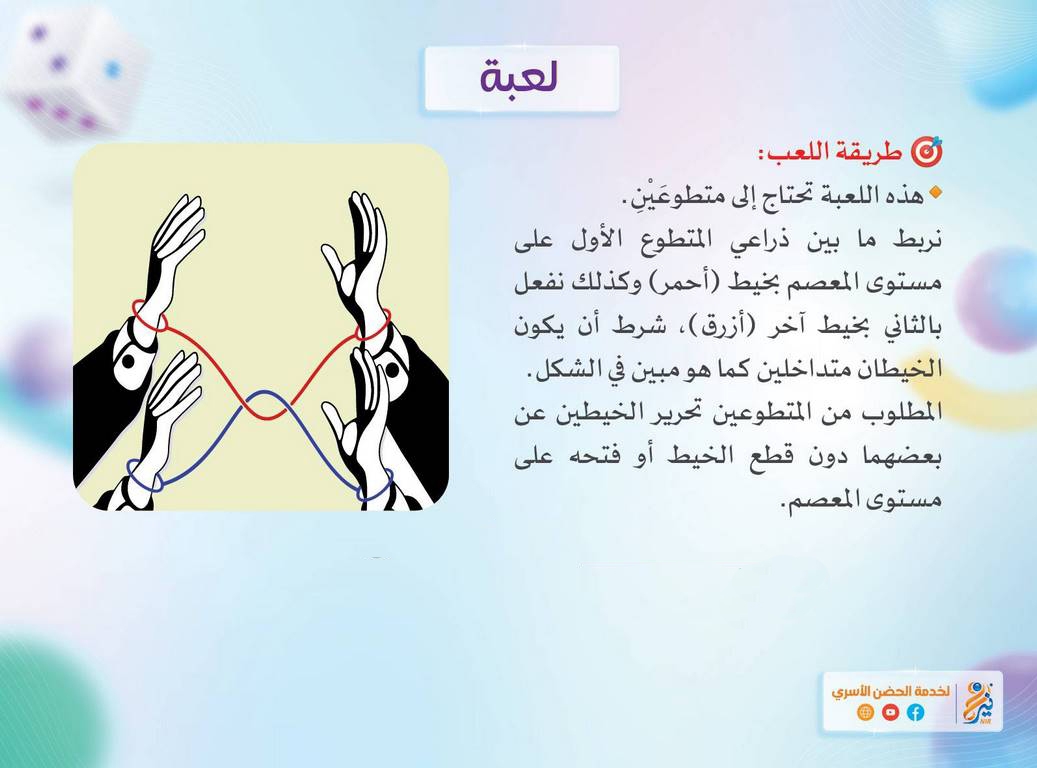 لعبة

طريقة اللعب:

هذه اللعبة تحتاج إلى متطوعَيْنِ.

نربط ما بين ذراعي المتطوع الأول على مستوى المعصم بخيط (أحمر) وكذلك نفعل بالثاني بخيط آخر (أزرق)، شرط أن يكون الخيطان متداخلين كما هو مبين في الشكل.

المطلوب من المتطوعين تحرير الخيطين عن بعضهما دون قطع الخيط أو فتحه على مستوى المعصم.

لخدمة الحضن الأسري

نير
NIR